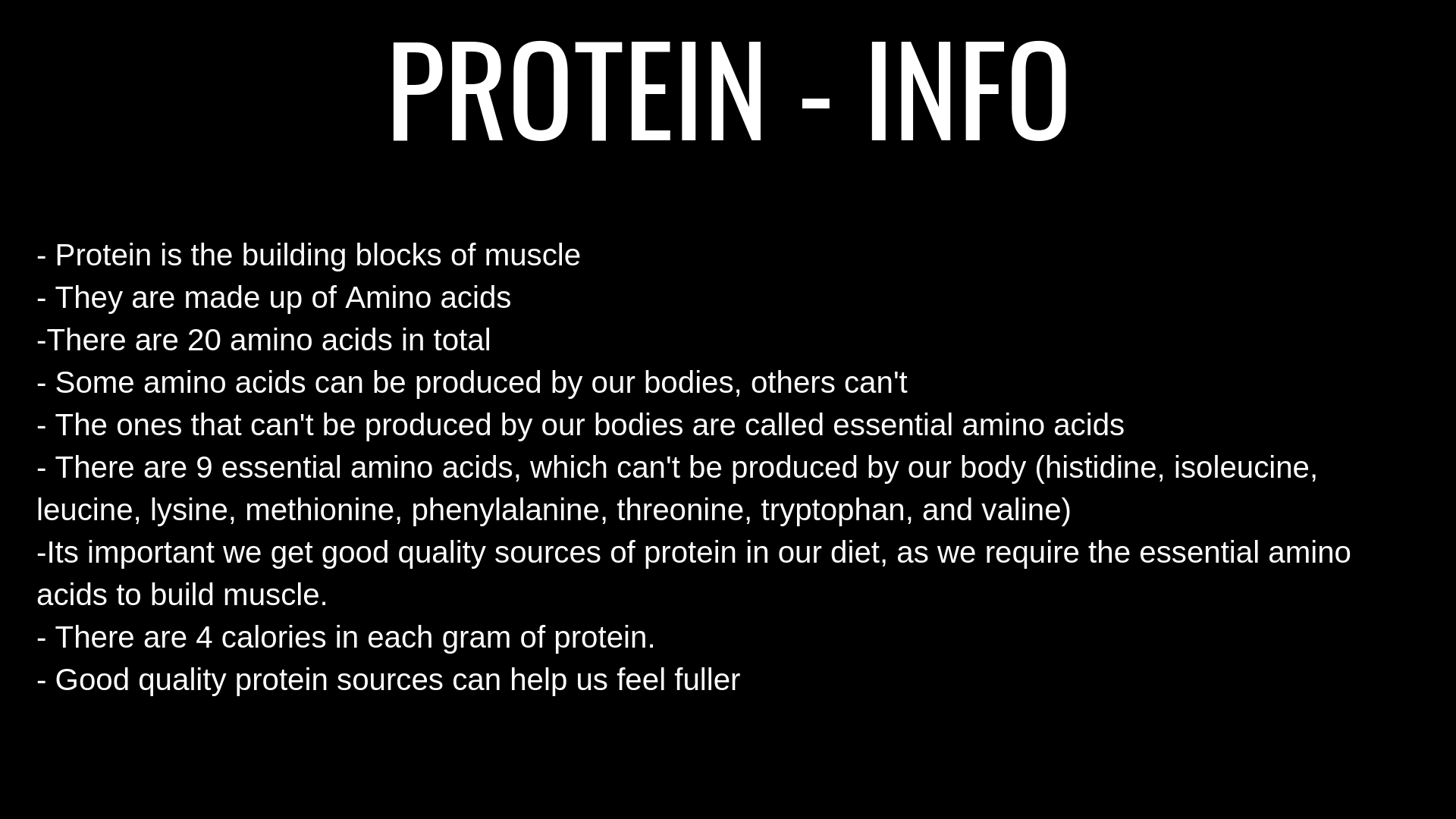 PROTEIN - INFO

- Protein is the building blocks of muscle
- They are made up of Amino acids
-There are 20 amino acids in total
- Some amino acids can be produced by our bodies, others can't
- The ones that can't be produced by our bodies are called essential amino acids
- There are 9 essential amino acids, which can't be produced by our body (histidine, isoleucine, leucine, lysine, methionine, phenylalanine, threonine, tryptophan, and valine)
-Its important we get good quality sources of protein in our diet, as we require the essential amino acids to build muscle.
- There are 4 calories in each gram of protein.
- Good quality protein sources can help us feel fuller